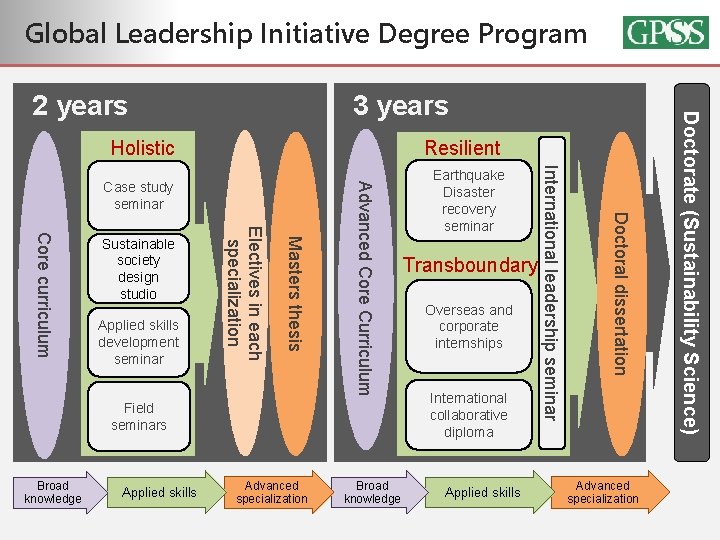 Global Leadership Initiative Degree Program

GPSS

2 years

Core curriculum

Holistic

Case study seminar

Sustainable society design studio

Applied skills development seminar

Field seminars

Electives in each specialization

Masters thesis

3 years

Advanced Core Curriculum

Resilient

Earthquake Disaster recovery seminar

Transboundary

Overseas and corporate internships

International collaborative diploma

International leadership seminar

Doctoral dissertation

Doctorate (Sustainability Science)

Broad knowledge

Applied skills

Advanced specialization

Broad knowledge

Applied skills

Advanced specialization